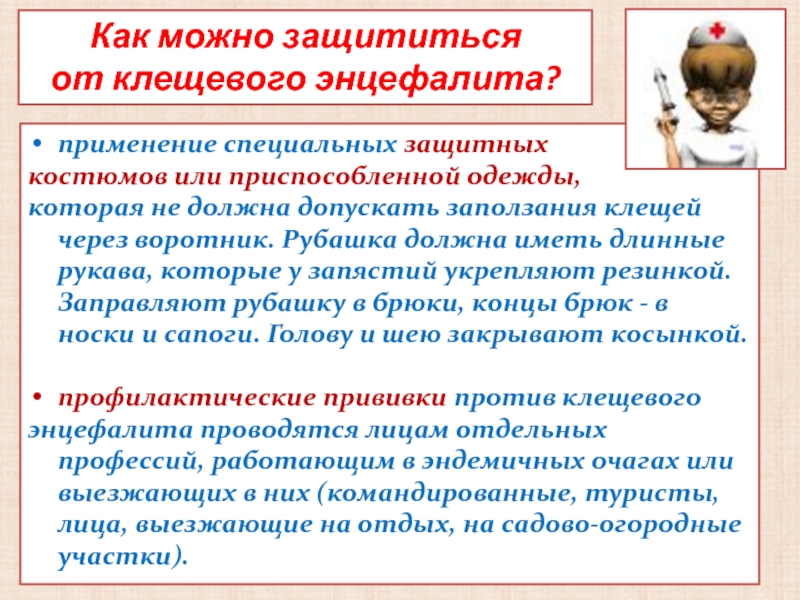 Как можно защититься от клещевого энцефалита?

• применение специальных защитных костюмов или приспособленной одежды, которая не должна допускать заползания клещей через воротник. Рубашка должна иметь длинные рукава, которые у запястий укрепляют резинкой. Заправляют рубашку в брюки, концы брюк - в носки и сапоги. Голову и шею закрывают косынкой.

• профилактические прививки против клещевого энцефалита проводятся лицам отдельных профессий, работающим в эндемичных очагах или выезжающих в них (командированные, туристы, лица, выезжающие на отдых, на садово-огородные участки).